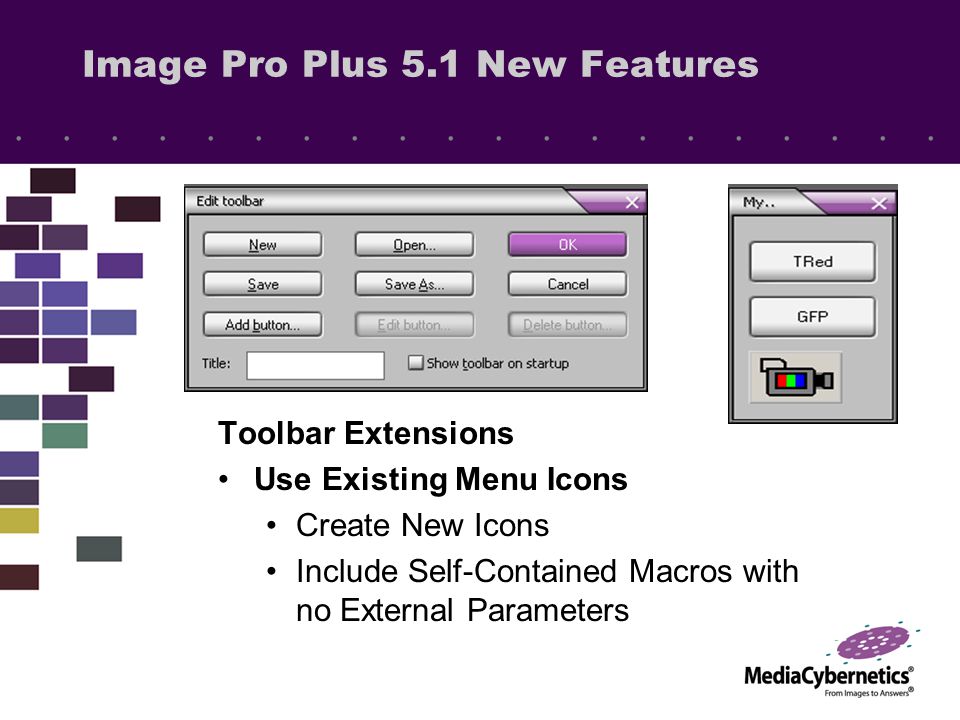 Image Pro Plus 5.1 New Features

Edit toolbar

New
Open...
OK
Save
Save As...
Cancel
Add button...
Edit button...
Delete button...
Title:
Show toolbar on startup

My..

TRed
GFP

Toolbar Extensions
• Use Existing Menu Icons
• Create New Icons
• Include Self-Contained Macros with no External Parameters

MediaCybernetics®
From Images to Answers®